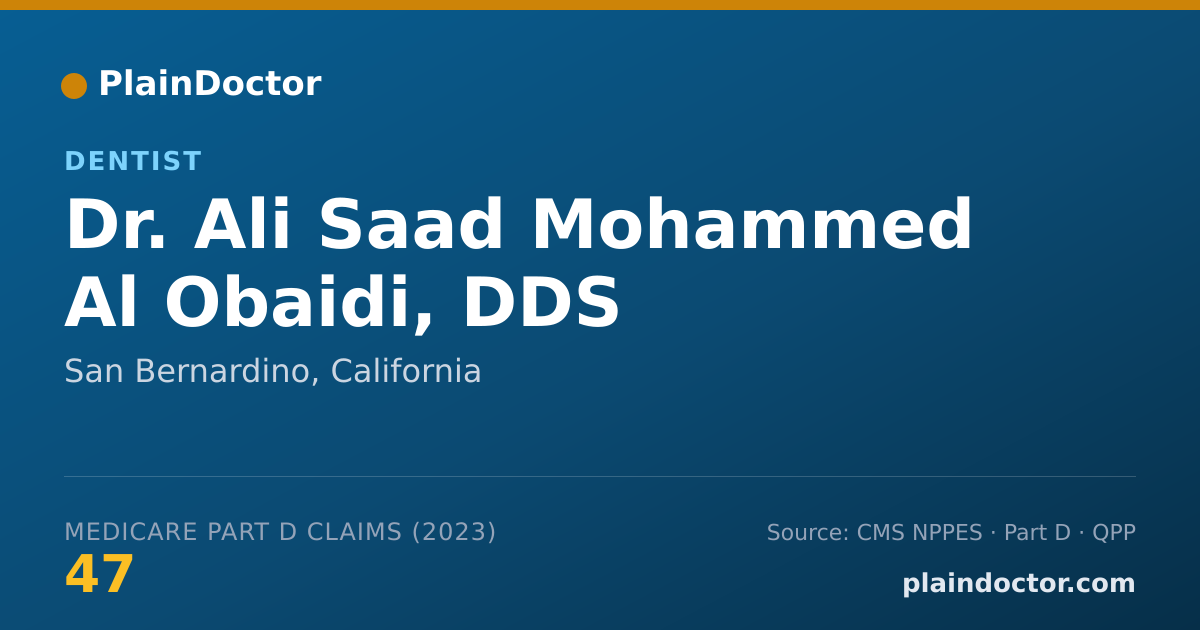 PlainDoctor

DENTIST

Dr. Ali Saad Mohammed Al Obaidi, DDS

San Bernardino, California

MEDICARE PART D CLAIMS (2023)
47

Source: CMS NPPES · Part D · QPP
plaindoctor.com